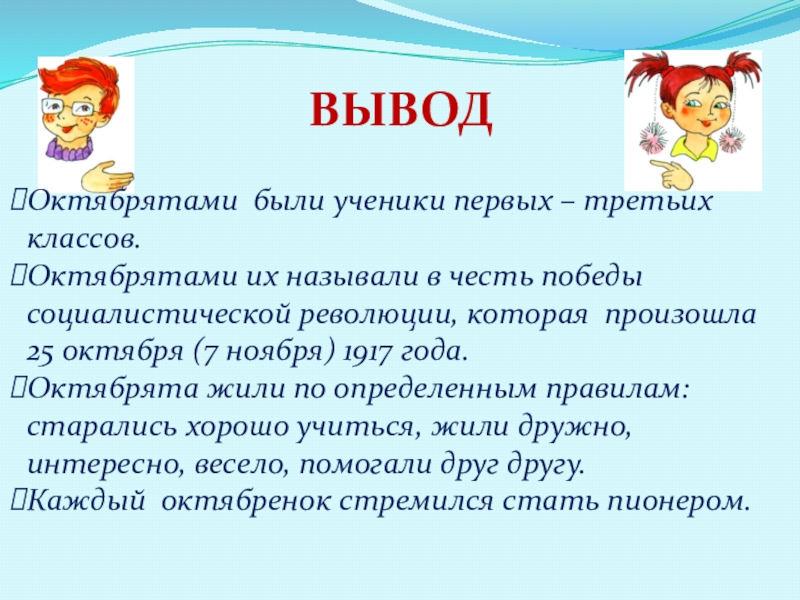 ВЫВОД

Октябрятами были ученики первых – третьих классов.

Октябрятами их называли в честь победы социалистической революции, которая произошла 25 октября (7 ноября) 1917 года.

Октябрята жили по определенным правилам: старались хорошо учиться, жили дружно, интересно, весело, помогали друг другу.

Каждый октябренок стремился стать пионером.